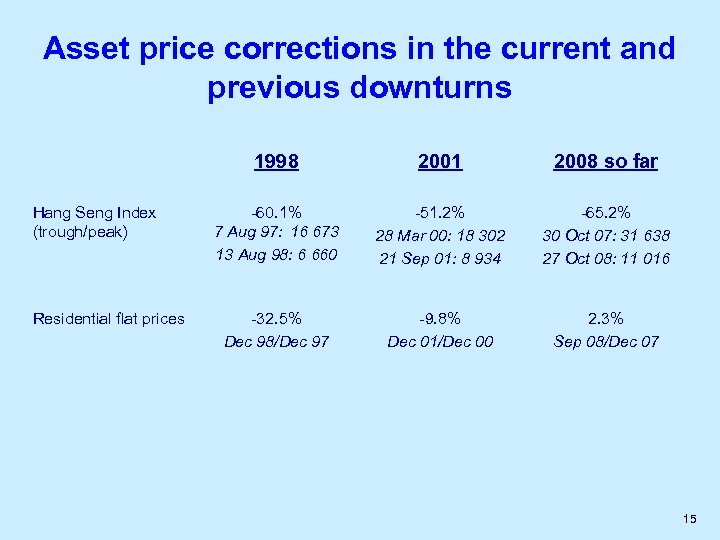 Asset price corrections in the current and previous downturns

| | 1998 | 2001 | 2008 so far |
|---|---|---|---|
| Hang Seng Index (trough/peak) | -60.1% 7 Aug 97: 16 673 13 Aug 98: 6 660 | -51.2% 28 Mar 00: 18 302 21 Sep 01: 8 934 | -65.2% 30 Oct 07: 31 638 27 Oct 08: 11 016 |
| Residential flat prices | -32.5% Dec 98/Dec 97 | -9.8% Dec 01/Dec 00 | 2.3% Sep 08/Dec 07 |

15